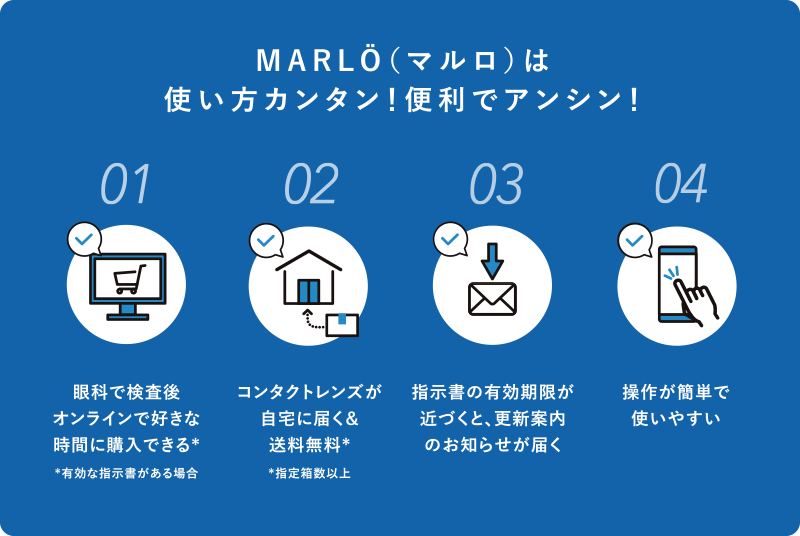 MARLÖ（マルロ）は
使い方カンタン！便利でアンシン！

01

眼科で検査後
オンラインで好きな
時間に購入できる*

*有効な指示書がある場合

02

コンタクトレンズが
自宅に届く&
送料無料*

*指定箱数以上

03

指示書の有効期限が
近づくと、更新案内
のお知らせが届く

04

操作が簡単で
使いやすい